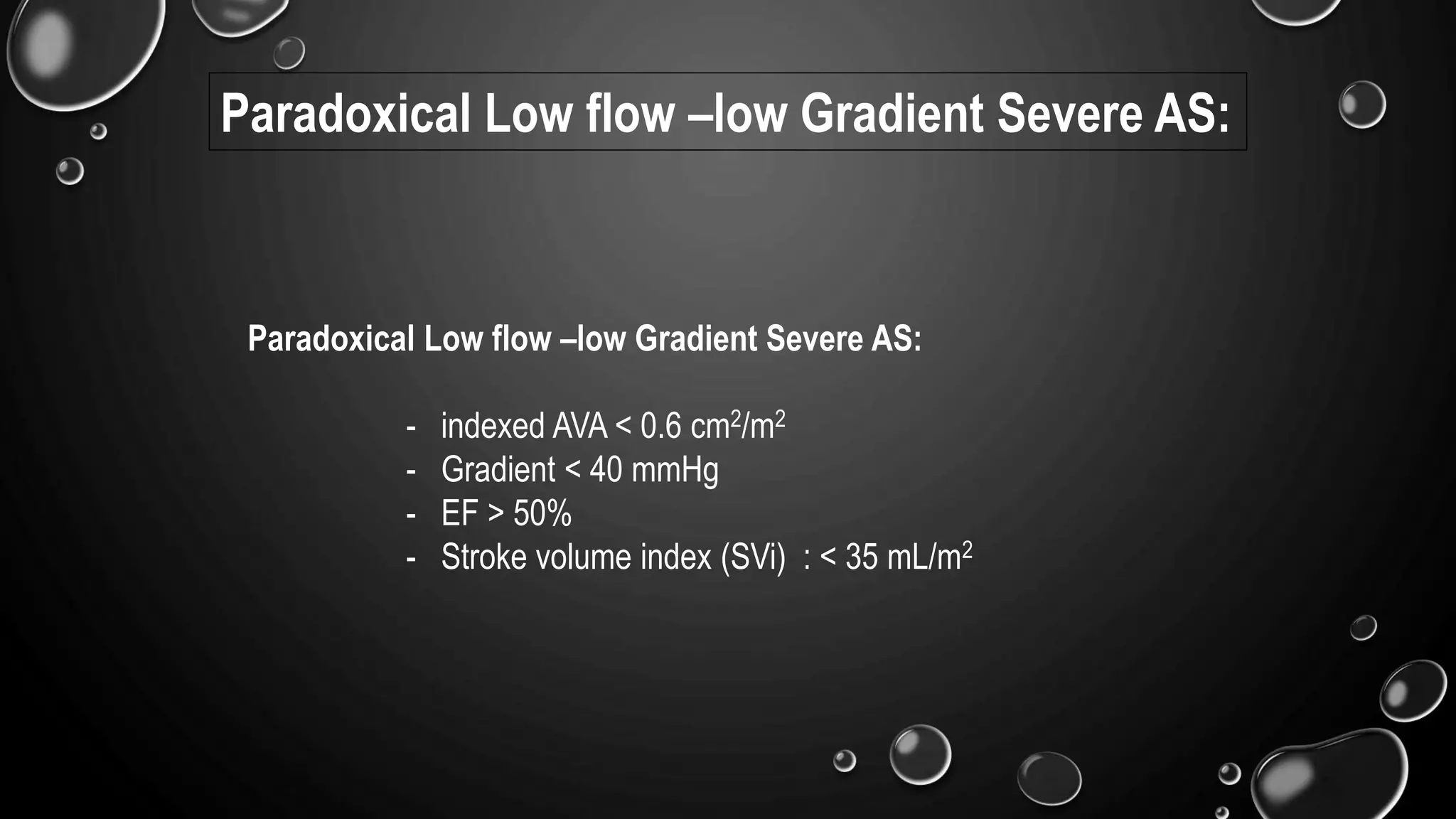 Paradoxical Low flow –low Gradient Severe AS:

Paradoxical Low flow –low Gradient Severe AS:

- indexed AVA < 0.6 $cm^2/m^2$
- Gradient < 40 mmHg
- EF > 50%
- Stroke volume index (SVi) : < 35 $mL/m^2$